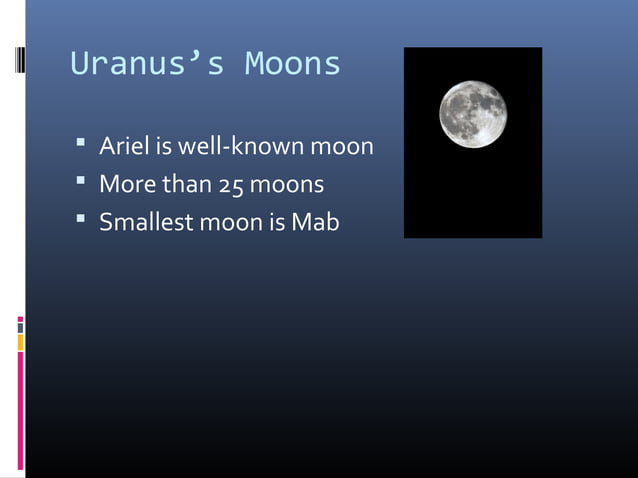 Uranus’s Moons

▪ Ariel is well-known moon
▪ More than 25 moons
▪ Smallest moon is Mab